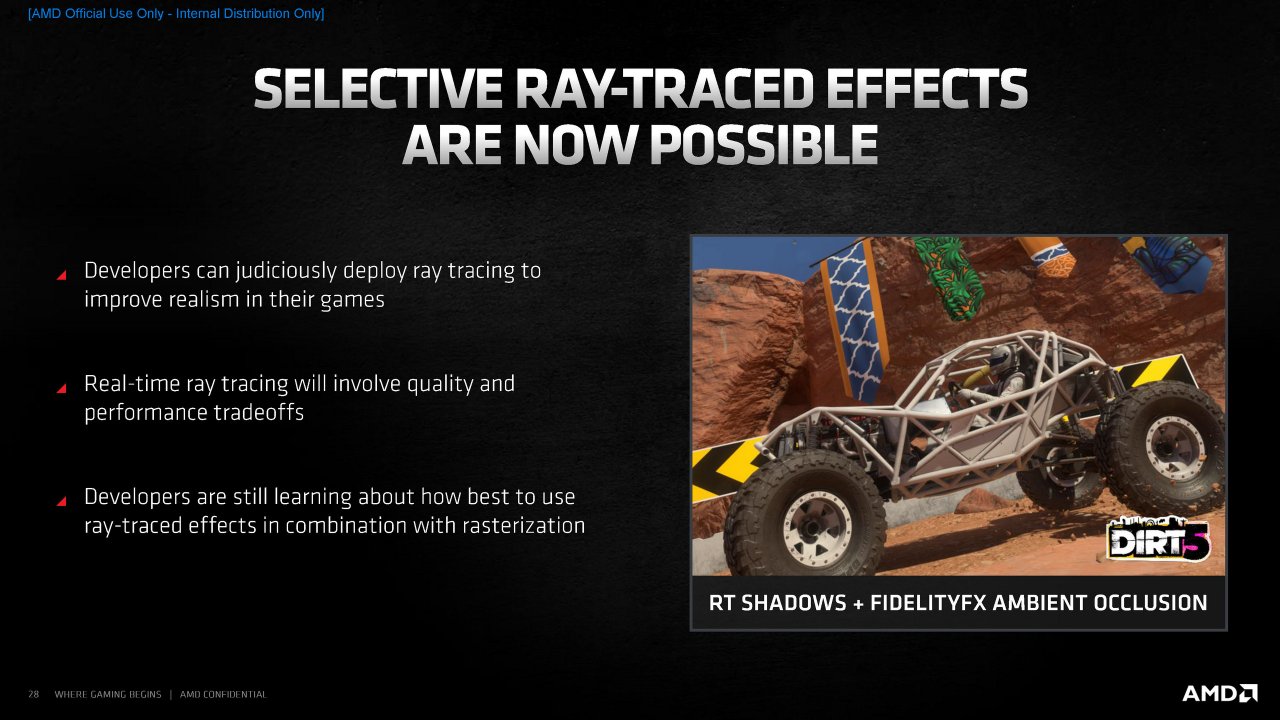 [AMD Official Use Only - Internal Distribution Only]

SELECTIVE RAY-TRACED EFFECTS ARE NOW POSSIBLE

Developers can judiciously deploy ray tracing to improve realism in their games

Real-time ray tracing will involve quality and performance tradeoffs

Developers are still learning about how best to use ray-traced effects in combination with rasterization

DIRT5

RT SHADOWS + FIDELITYFX AMBIENT OCCLUSION

28 WHERE GAMING BEGINS | AMD CONFIDENTIAL

AMD